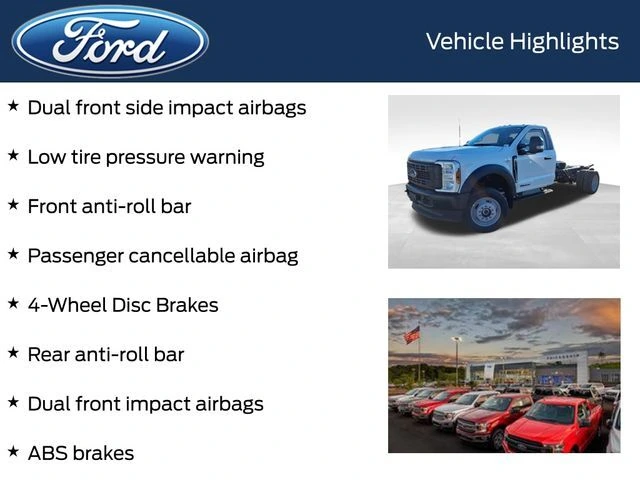 Ford

Vehicle Highlights

★ Dual front side impact airbags

★ Low tire pressure warning

★ Front anti-roll bar

★ Passenger cancellable airbag

★ 4-Wheel Disc Brakes

★ Rear anti-roll bar

★ Dual front impact airbags

★ ABS brakes